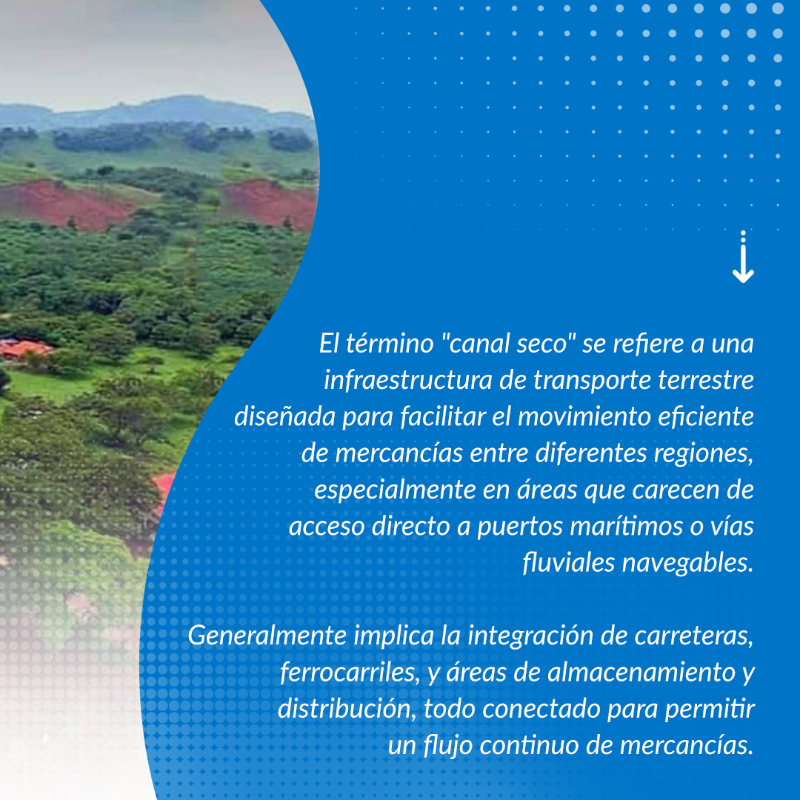 El término "canal seco" se refiere a una infraestructura de transporte terrestre diseñada para facilitar el movimiento eficiente de mercancías entre diferentes regiones, especialmente en áreas que carecen de acceso directo a puertos marítimos o vías fluviales navegables.

Generalmente implica la integración de carreteras, ferrocarriles, y áreas de almacenamiento y distribución, todo conectado para permitir un flujo continuo de mercancías.